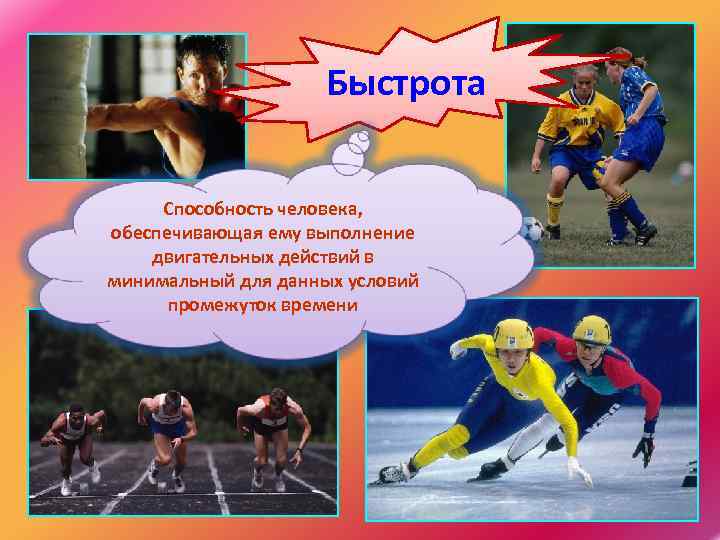 Быстрота

Способность человека, обеспечивающая ему выполнение двигательных действий в минимальный для данных условий промежуток времени